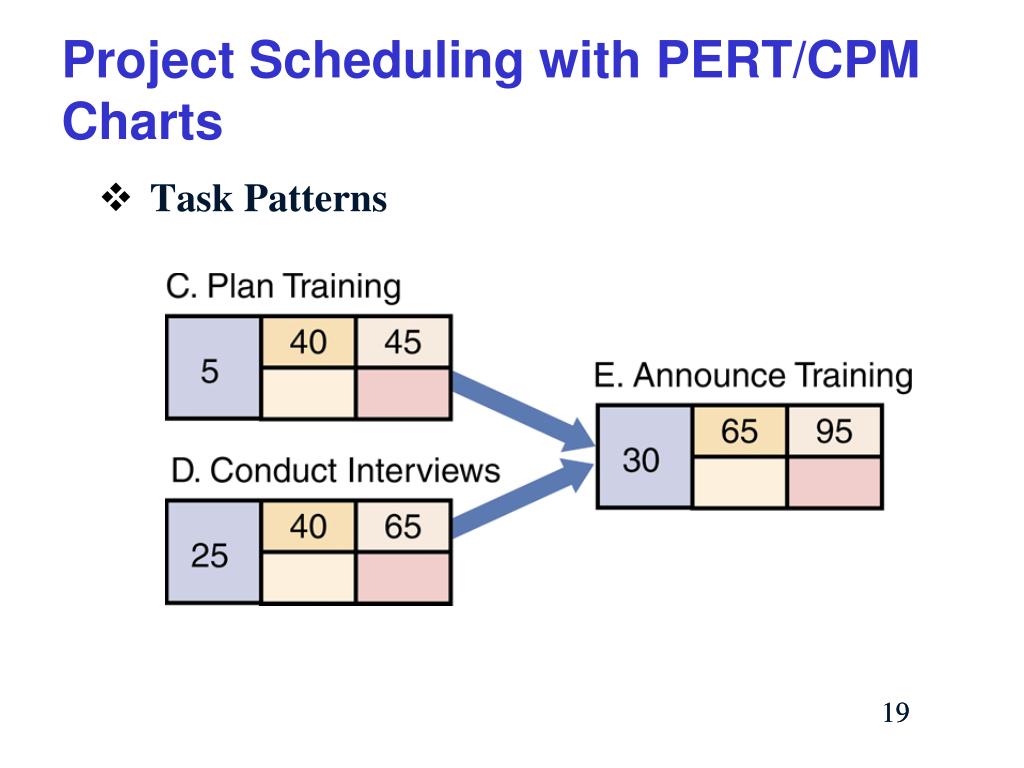 Project Scheduling with PERT/CPM Charts

❖ Task Patterns

C. Plan Training

5

40

45

D. Conduct Interviews

25

40

65

E. Announce Training

30

65

95

19